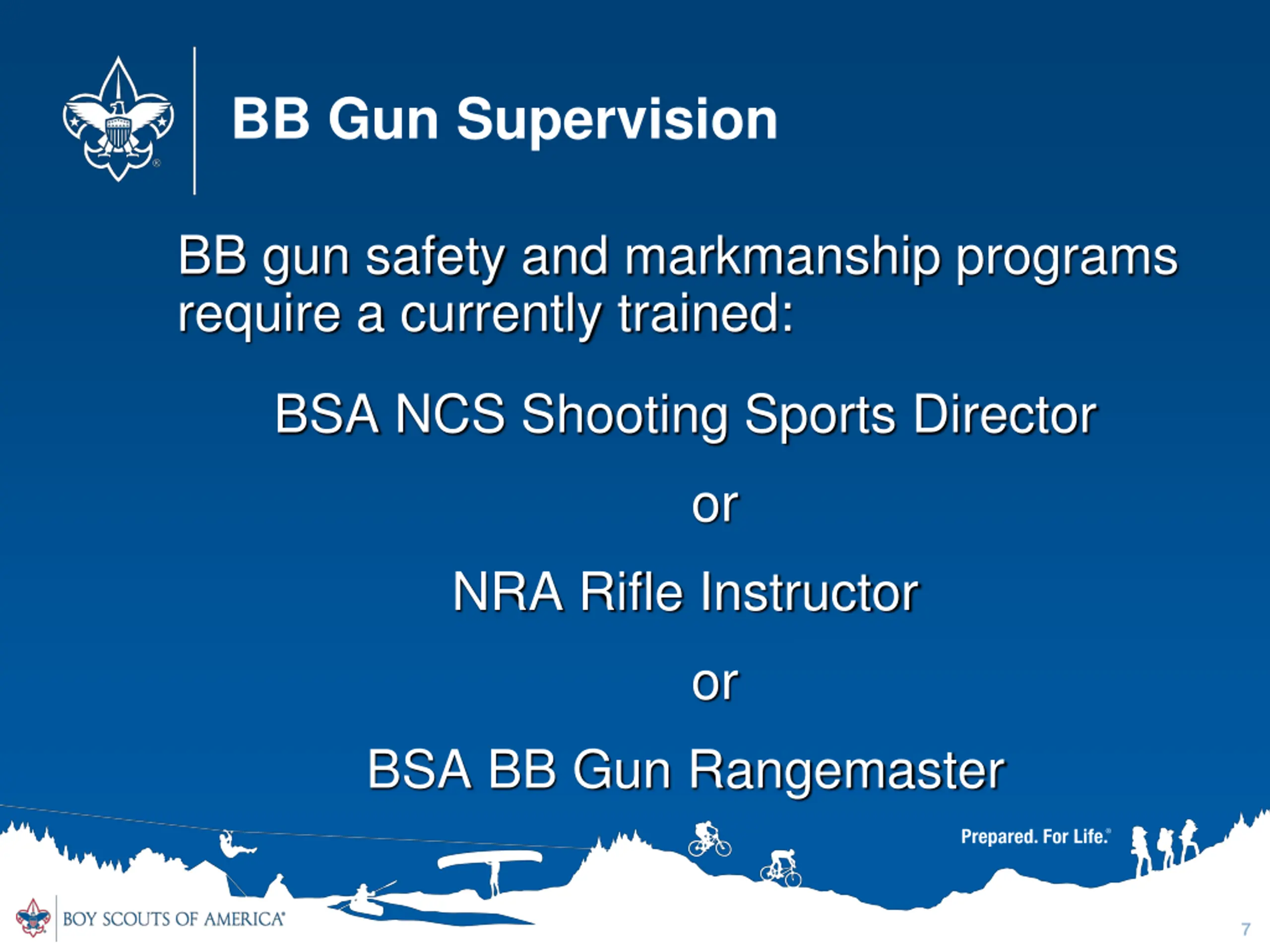 BB Gun Supervision

BB gun safety and markmanship programs require a currently trained:

BSA NCS Shooting Sports Director

or

NRA Rifle Instructor

or

BSA BB Gun Rangemaster

Prepared. For Life.®

BOY SCOUTS OF AMERICA®

7